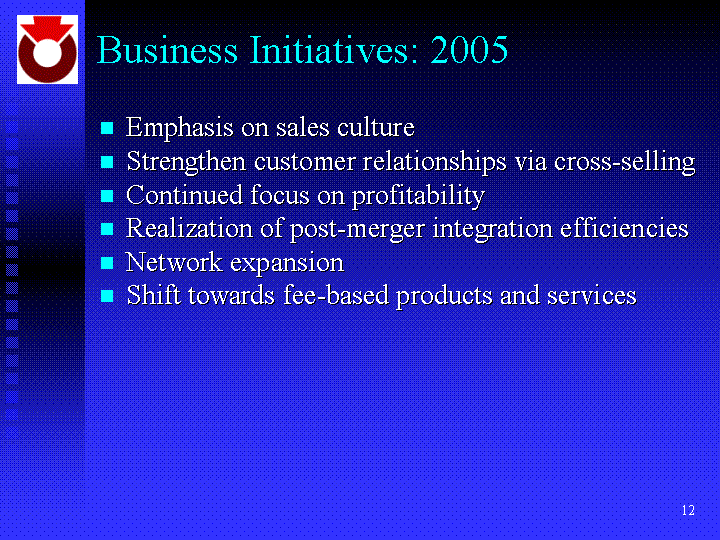 Business Initiatives: 2005

- Emphasis on sales culture
- Strengthen customer relationships via cross-selling
- Continued focus on profitability
- Realization of post-merger integration efficiencies
- Network expansion
- Shift towards fee-based products and services

12